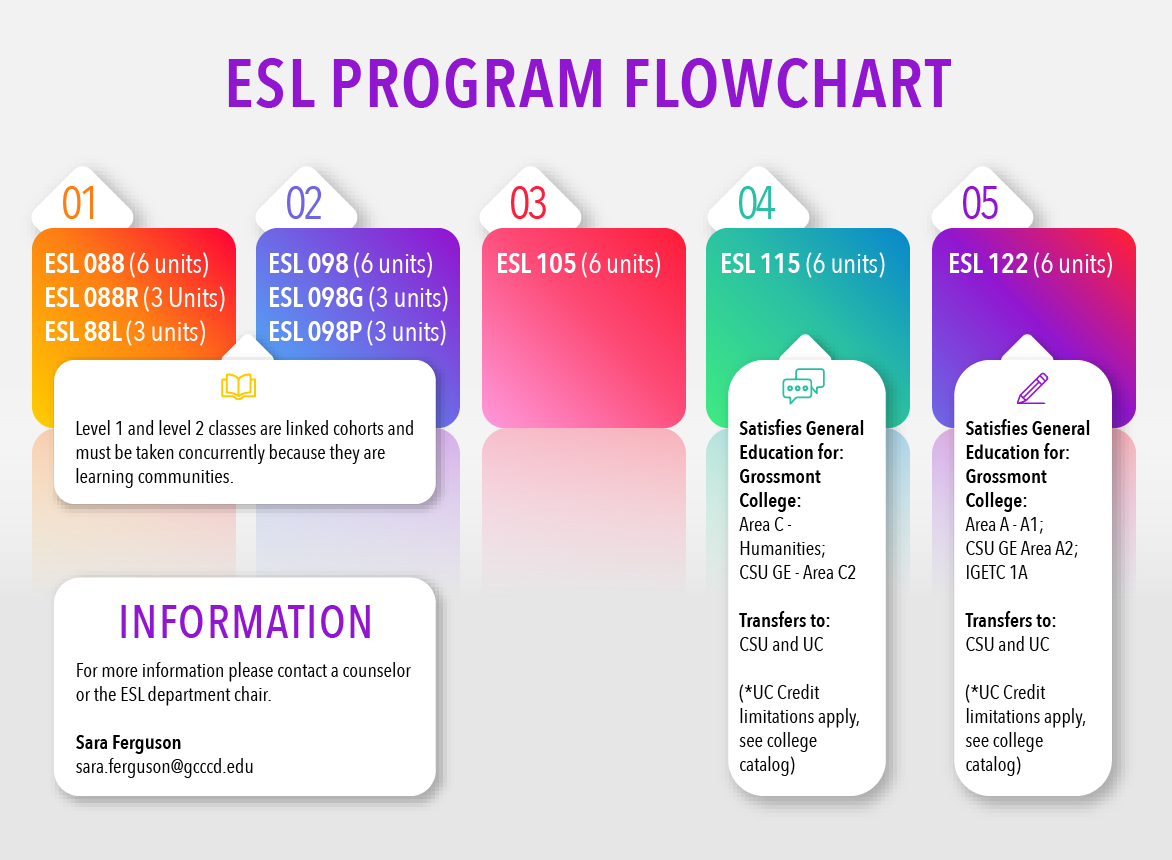 ESL PROGRAM FLOWCHART

01
ESL 088 (6 units)
ESL 088R (3 Units)
ESL 88L (3 units)

02
ESL 098 (6 units)
ESL 098G (3 units)
ESL 098P (3 units)

Level 1 and level 2 classes are linked cohorts and must be taken concurrently because they are learning communities.

03
ESL 105 (6 units)

04
ESL 115 (6 units)

Satisfies General Education for: Grossmont College:
Area C - Humanities;
CSU GE - Area C2

Transfers to:
CSU and UC

(*UC Credit limitations apply, see college catalog)

05
ESL 122 (6 units)

Satisfies General Education for: Grossmont College:
Area A - A1;
CSU GE Area A2;
IGETC 1A

Transfers to:
CSU and UC

(*UC Credit limitations apply, see college catalog)

INFORMATION
For more information please contact a counselor or the ESL department chair.

Sara Ferguson
sara.ferguson@gcccd.edu